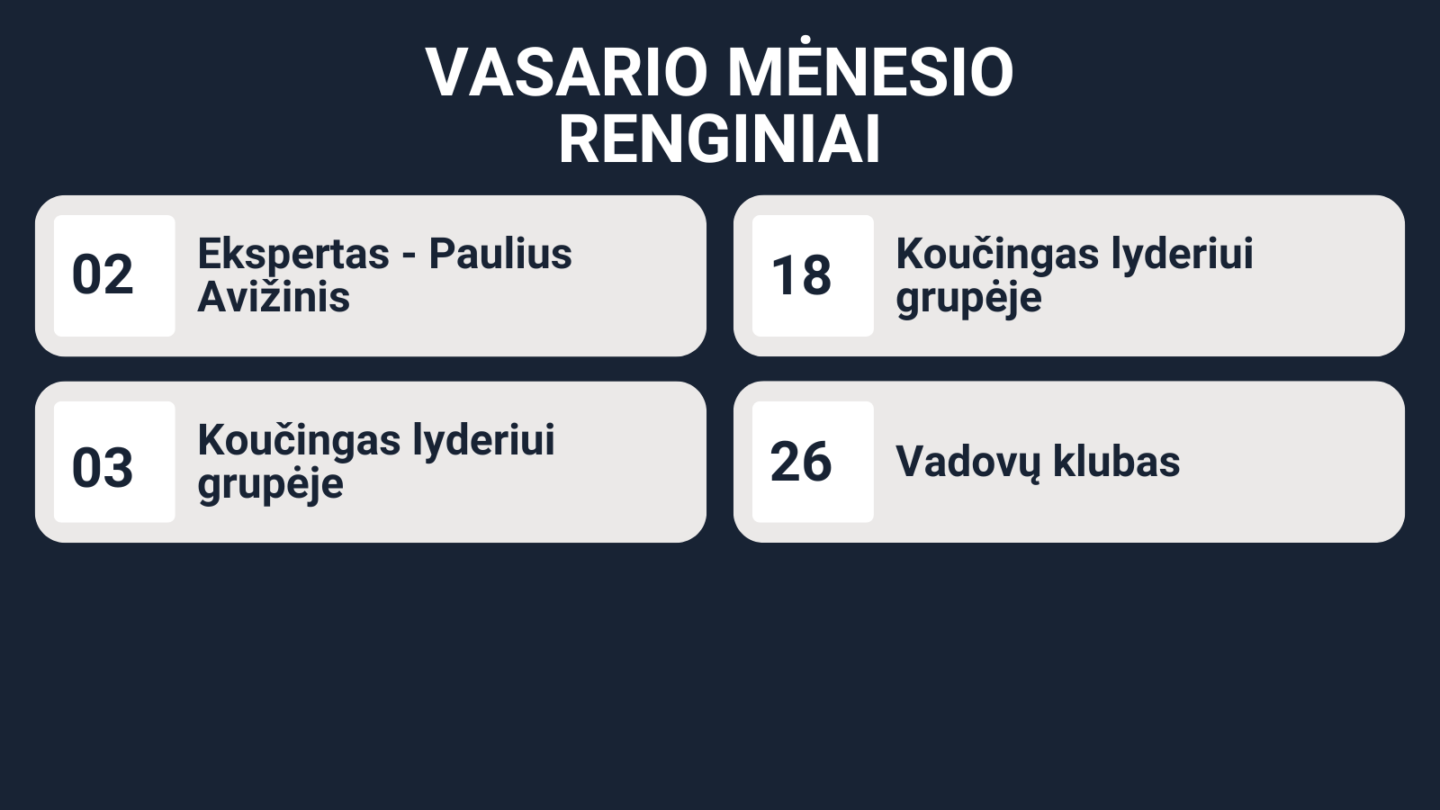 VASARIO MĖNESIO RENGINIAI

02 Ekspertas - Paulius Avižinis

03 Koučingas lyderiui grupėje

18 Koučingas lyderiui grupėje

26 Vadovų klubas